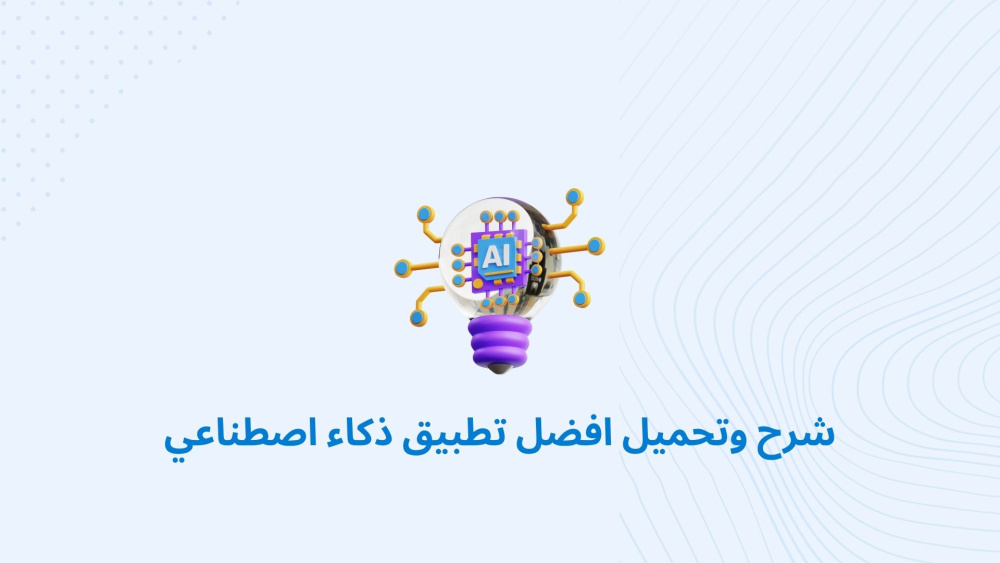 AI

شرح وتحميل افضل تطبيق ذكاء اصطناعي